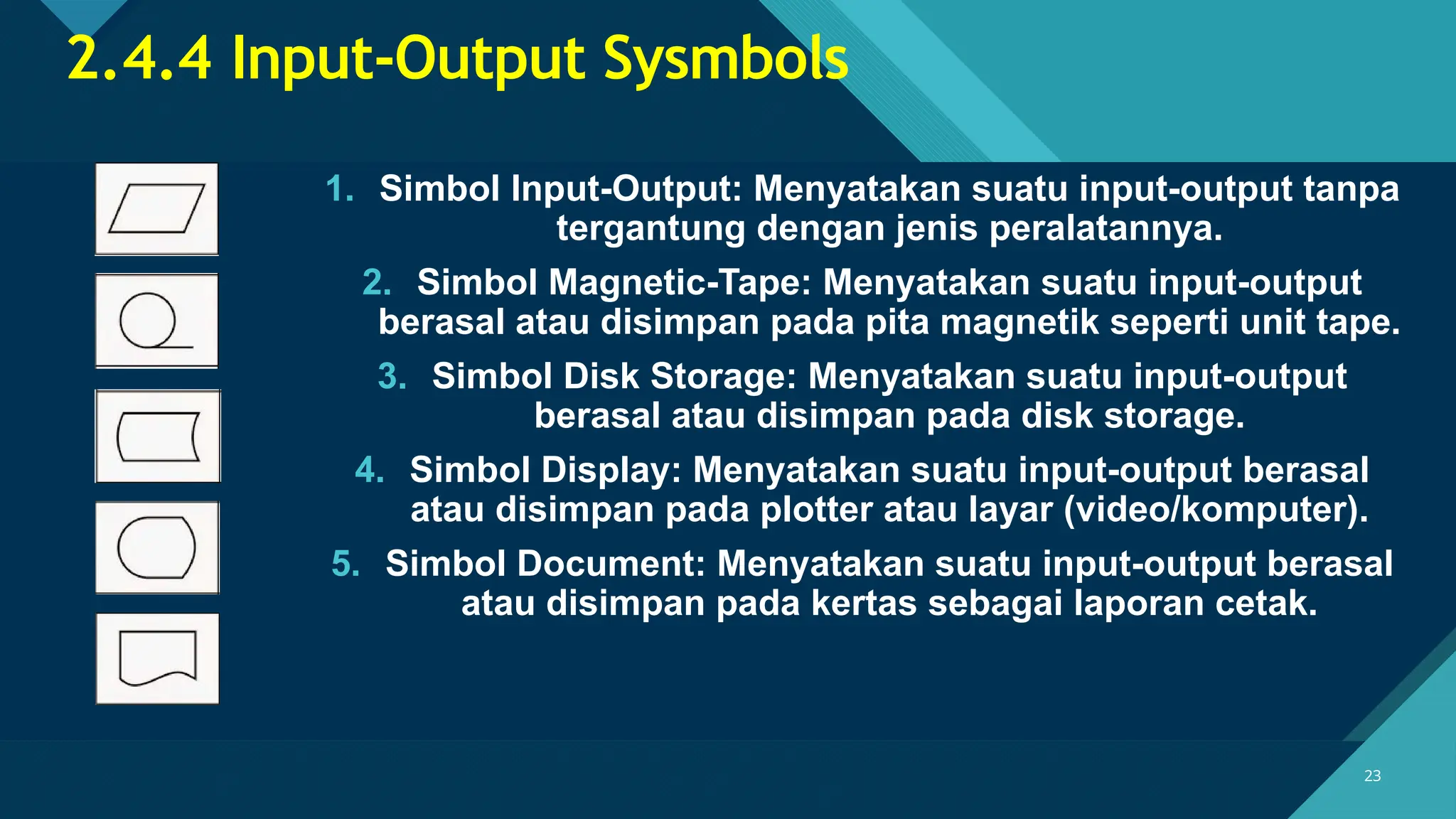 2.4.4 Input-Output Sysmbols

1. Simbol Input-Output: Menyatakan suatu input-output tanpa tergantung dengan jenis peralatannya.

2. Simbol Magnetic-Tape: Menyatakan suatu input-output berasal atau disimpan pada pita magnetik seperti unit tape.

3. Simbol Disk Storage: Menyatakan suatu input-output berasal atau disimpan pada disk storage.

4. Simbol Display: Menyatakan suatu input-output berasal atau disimpan pada plotter atau layar (video/komputer).

5. Simbol Document: Menyatakan suatu input-output berasal atau disimpan pada kertas sebagai laporan cetak.

23